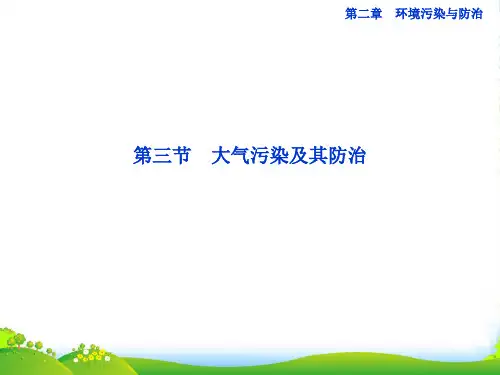 第二章　环境污染与防治

第三节　大气污染及其防治